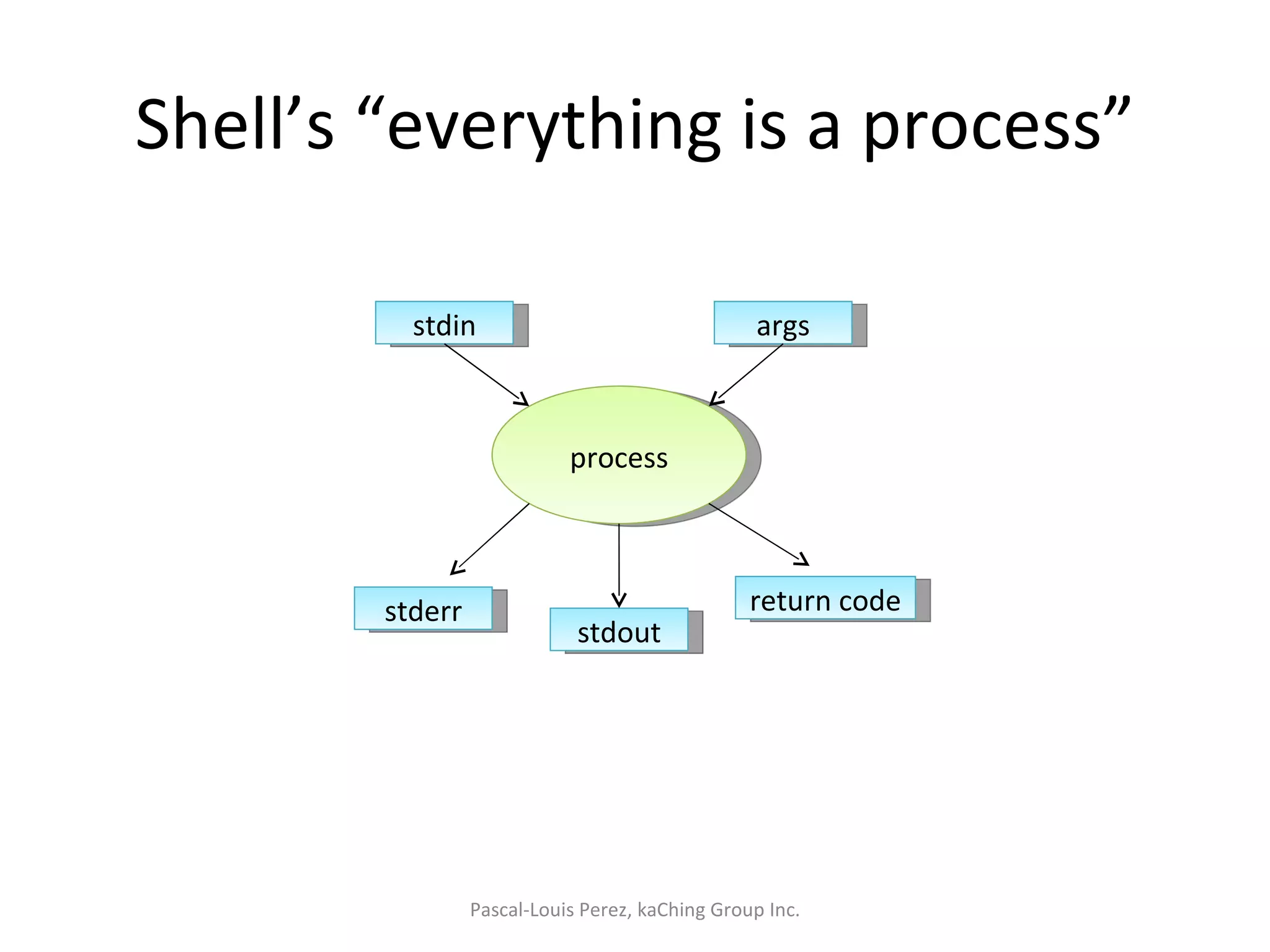 Shell’s “everything is a process”

stdin

args

process

stderr

stdout

return code

Pascal-Louis Perez, kaChing Group Inc.